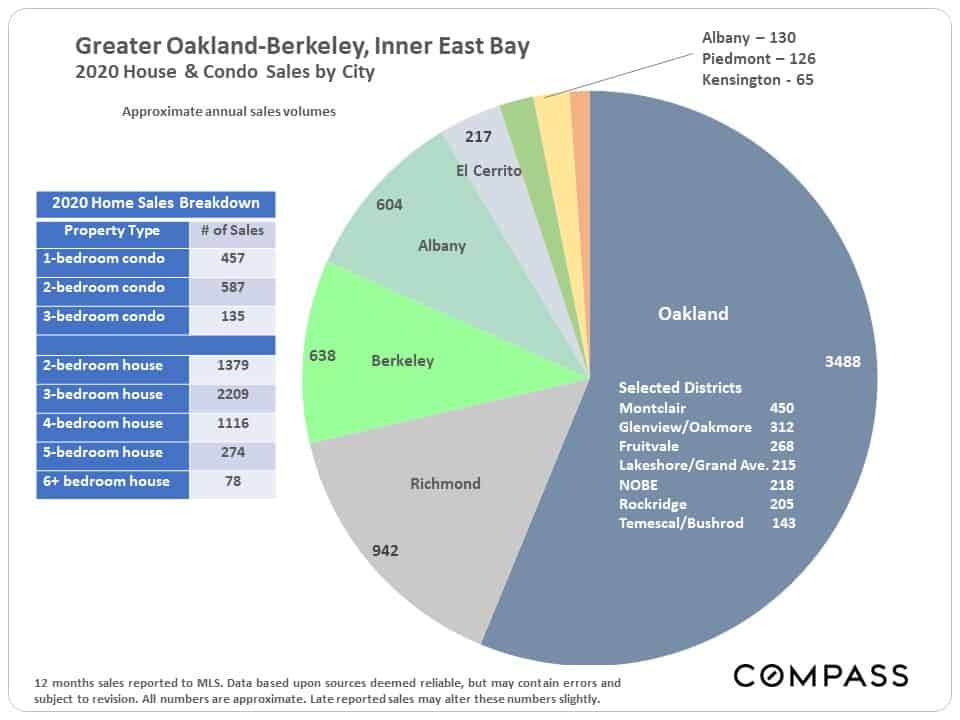 Greater Oakland-Berkeley, Inner East Bay
2020 House & Condo Sales by City

Approximate annual sales volumes

Albany – 130
Piedmont – 126
Kensington - 65

| 2020 Home Sales Breakdown | |
|---|---|
| Property Type | # of Sales |
| 1-bedroom condo | 457 |
| 2-bedroom condo | 587 |
| 3-bedroom condo | 135 |
| | |
| 2-bedroom house | 1379 |
| 3-bedroom house | 2209 |
| 4-bedroom house | 1116 |
| 5-bedroom house | 274 |
| 6+ bedroom house | 78 |

217
El Cerrito
604
Albany
638
Berkeley
Richmond
942
Oakland
3488
Selected Districts
Montclair 450
Glenview/Oakmore 312
Fruitvale 268
Lakeshore/Grand Ave. 215
NOBE 218
Rockridge 205
Temescal/Bushrod 143

12 months sales reported to MLS. Data based upon sources deemed reliable, but may contain errors and subject to revision. All numbers are approximate. Late reported sales may alter these numbers slightly.

COMPASS